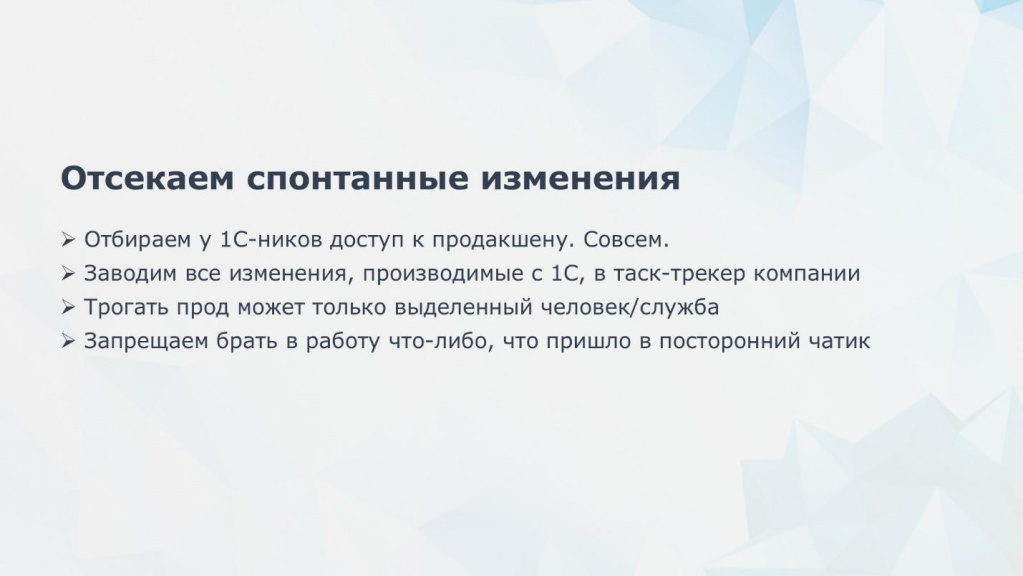 Отсекаем спонтанные изменения

➢ Отбираем у 1С-ников доступ к продакшену. Совсем.
➢ Заводим все изменения, производимые с 1С, в таск-трекер компании
➢ Трогать прод может только выделенный человек/служба
➢ Запрещаем брать в работу что-либо, что пришло в посторонний чатик